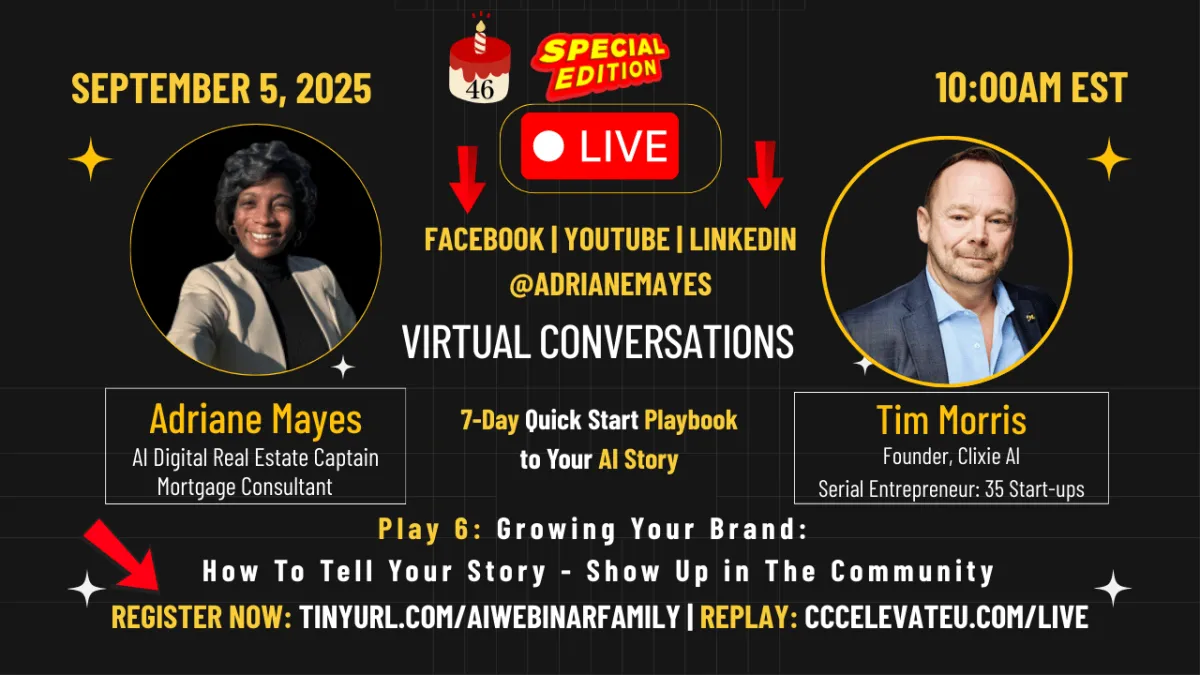 46

SPECIAL EDITION

SEPTEMBER 5, 2025

10:00AM EST

LIVE

FACEBOOK | YOUTUBE | LINKEDIN
@ADRIANEMAYES

VIRTUAL CONVERSATIONS

Adriane Mayes
AI Digital Real Estate Captain
Mortgage Consultant

7-Day Quick Start Playbook to Your AI Story

Tim Morris
Founder, Clixie AI
Serial Entrepreneur: 35 Start-ups

Play 6: Growing Your Brand:
How To Tell Your Story - Show Up in The Community

REGISTER NOW: TINYURL.COM/AIWEBINARFAMILY | REPLAY: CCCELEVATEU.COM/LIVE